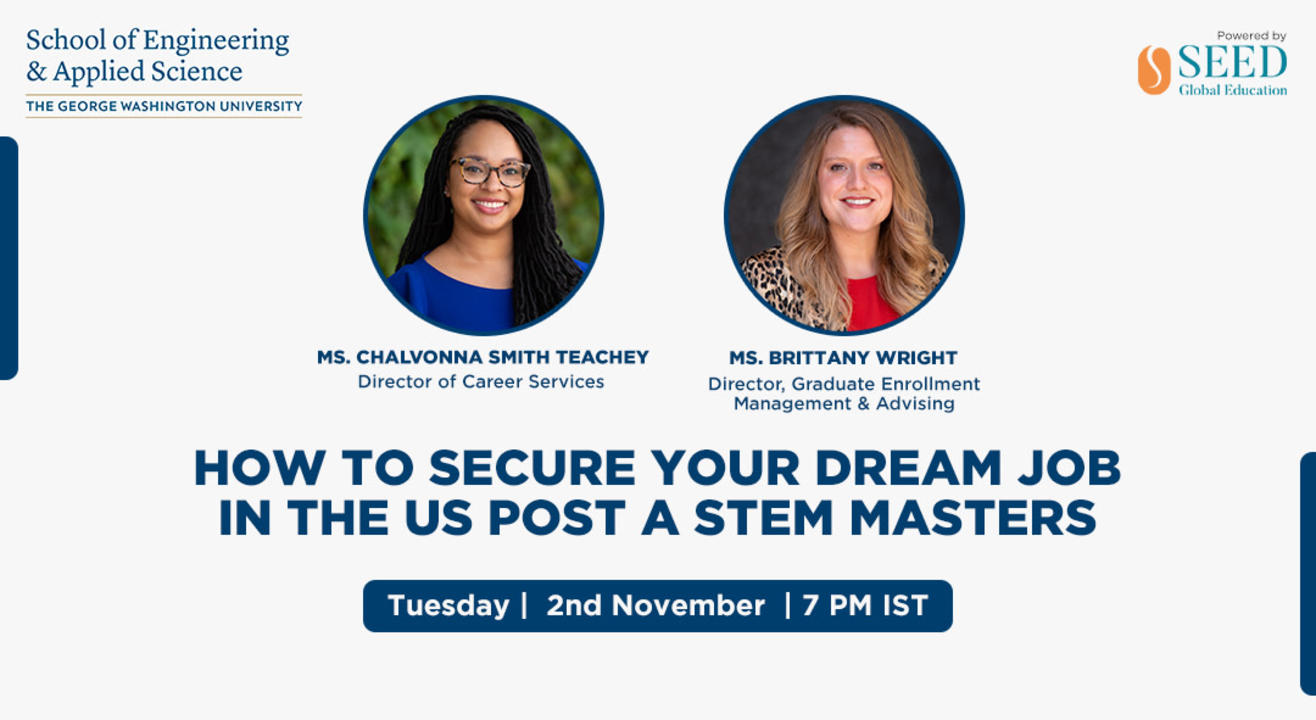 School of Engineering
& Applied Science
THE GEORGE WASHINGTON UNIVERSITY

Powered by
SEED
Global Education

MS. CHALVONNA SMITH TEACHEY
Director of Career Services

MS. BRITTANY WRIGHT
Director, Graduate Enrollment Management & Advising

HOW TO SECURE YOUR DREAM JOB IN THE US POST A STEM MASTERS

Tuesday | 2nd November | 7 PM IST